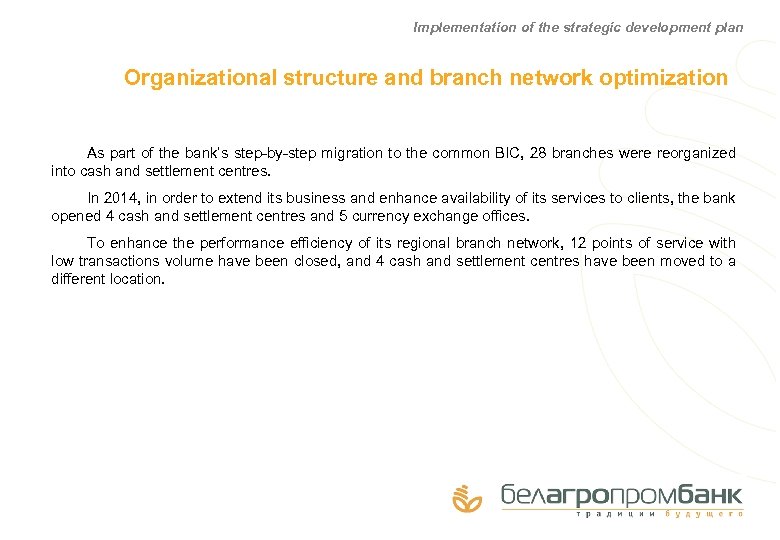 Implementation of the strategic development plan

Organizational structure and branch network optimization

As part of the bank's step-by-step migration to the common BIC, 28 branches were reorganized into cash and settlement centres.

In 2014, in order to extend its business and enhance availability of its services to clients, the bank opened 4 cash and settlement centres and 5 currency exchange offices.

To enhance the performance efficiency of its regional branch network, 12 points of service with low transactions volume have been closed, and 4 cash and settlement centres have been moved to a different location.

белагропромбанк
традиции будущего